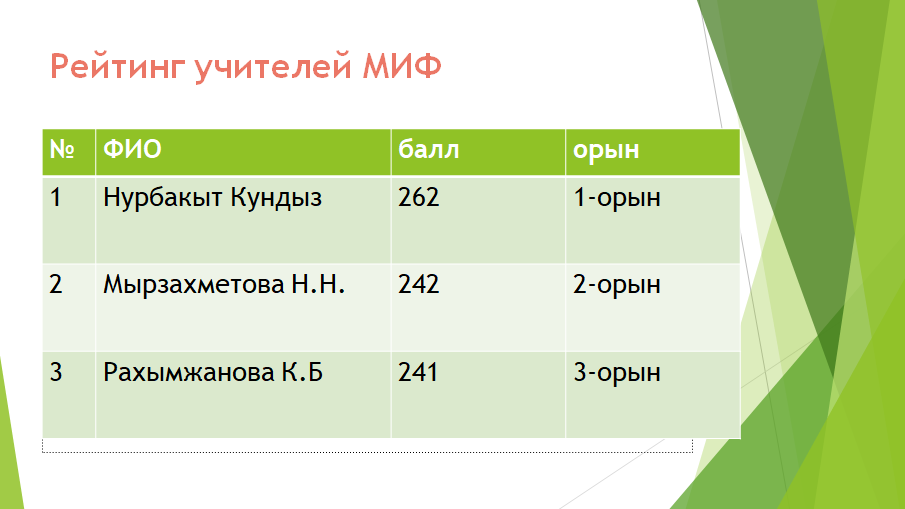 Рейтинг учителей МИФ

| № | ФИО | балл | орын |
|---|---|---|---|
| 1 | Нурбакыт Кундыз | 262 | 1-орын |
| 2 | Мырзахметова Н.Н. | 242 | 2-орын |
| 3 | Рахымжанова К.Б | 241 | 3-орын |